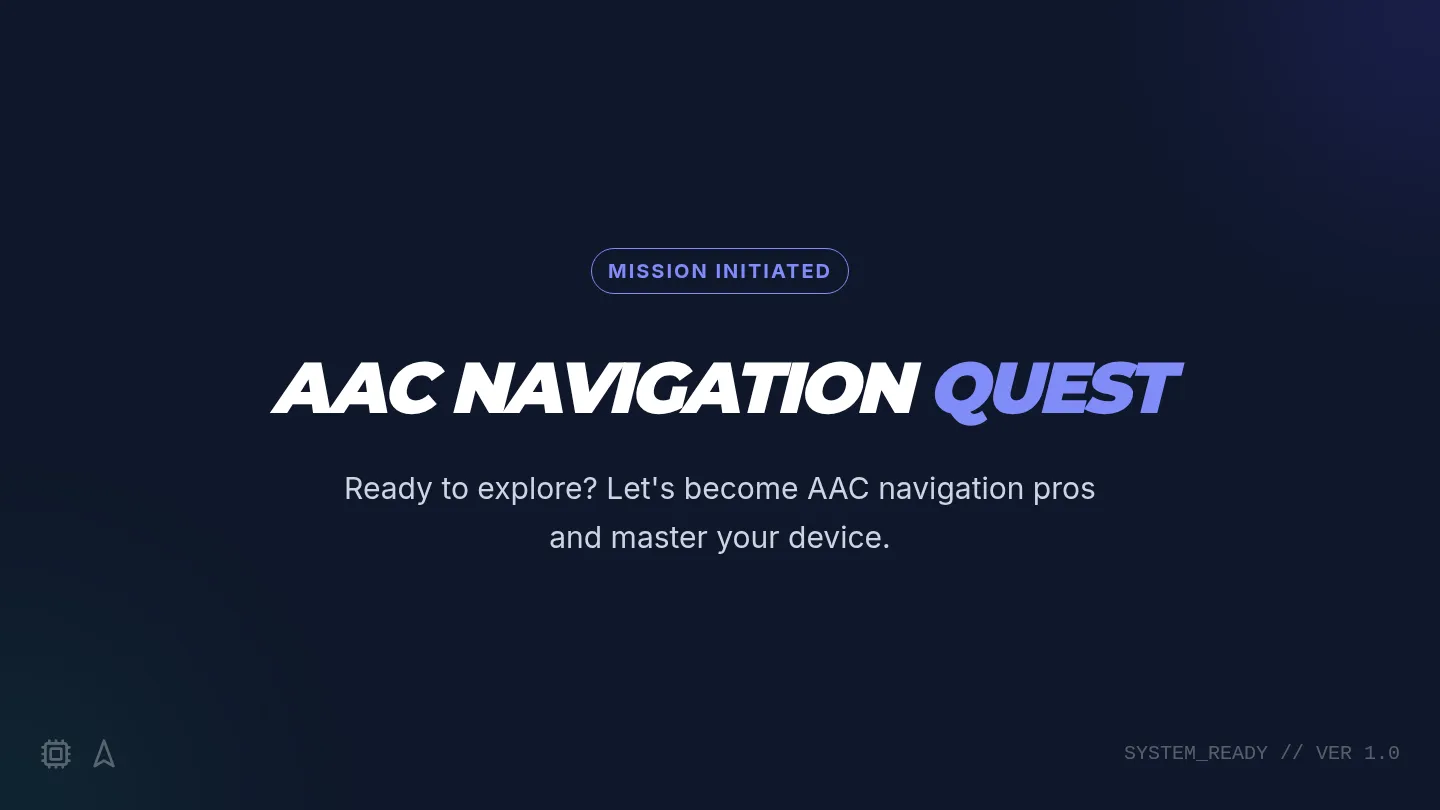 MISSION INITIATED

AAC NAVIGATION QUEST

Ready to explore? Let's become AAC navigation pros and master your device.

SYSTEM_READY // VER 1.0